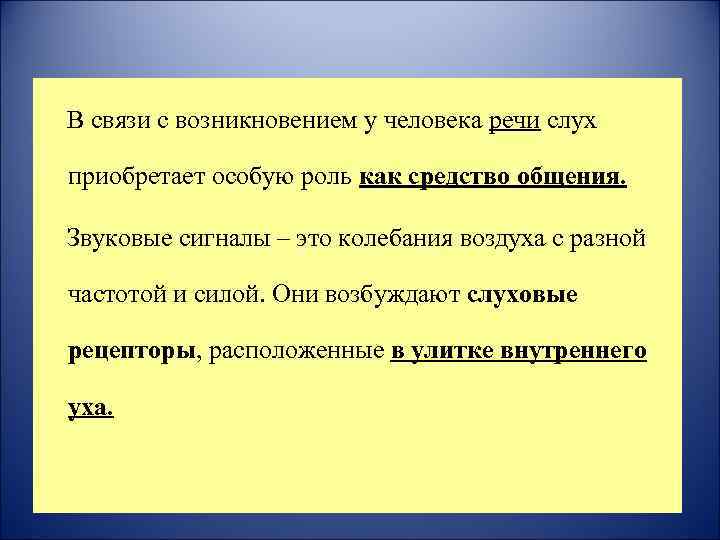 В связи с возникновением у человека речи слух приобретает особую роль как средство общения.

Звуковые сигналы – это колебания воздуха с разной частотой и силой. Они возбуждают слуховые рецепторы, расположенные в улитке внутреннего уха.